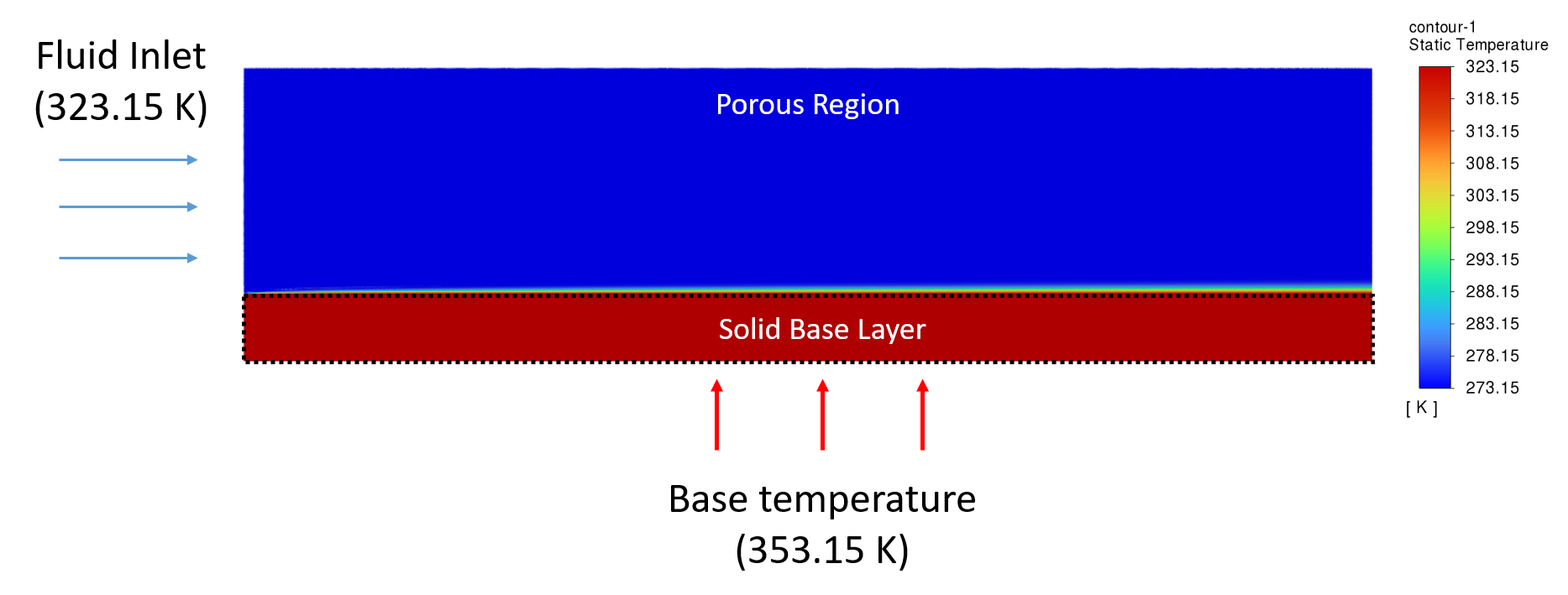 Fluid Inlet
(323.15 K)

Porous Region

Solid Base Layer

Base temperature
(353.15 K)

contour-1
Static Temperature
323.15
318.15
313.15
308.15
303.15
298.15
293.15
288.15
283.15
278.15
273.15
[ K ]